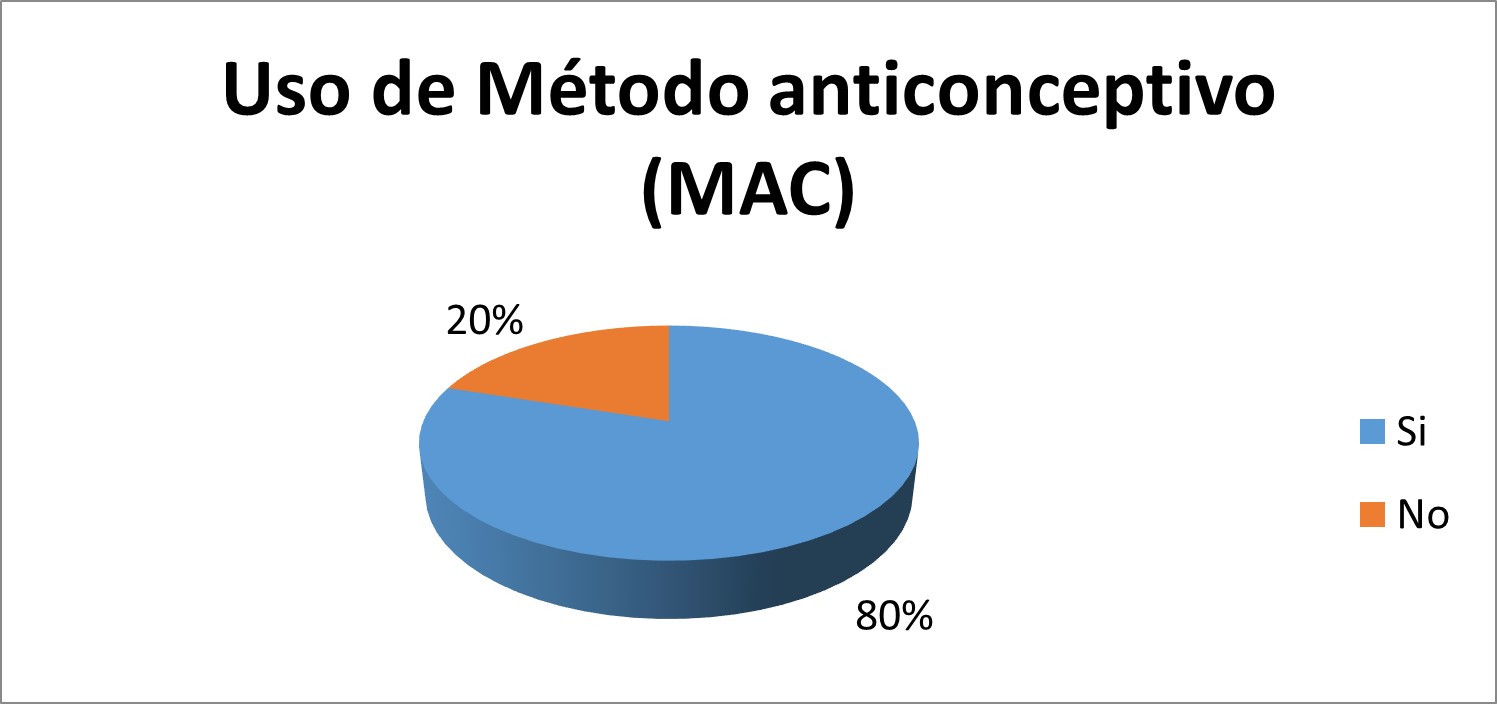 Uso de Método anticonceptivo (MAC)

20%

80%

Si

No